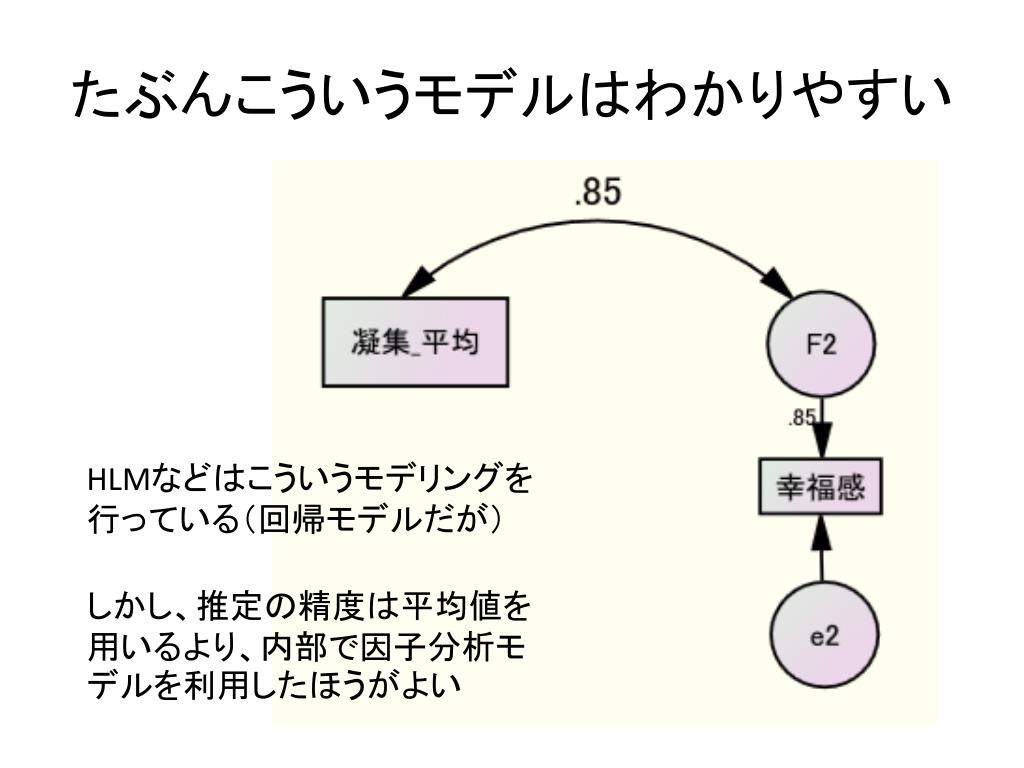 たぶんこういうモデルはわかりやすい

.85

凝集_平均

F2

.85

幸福感

e2

HLMなどはこういうモデリングを行っている（回帰モデルだが）

しかし、推定の精度は平均値を用いるより、内部で因子分析モデルを利用したほうがよい